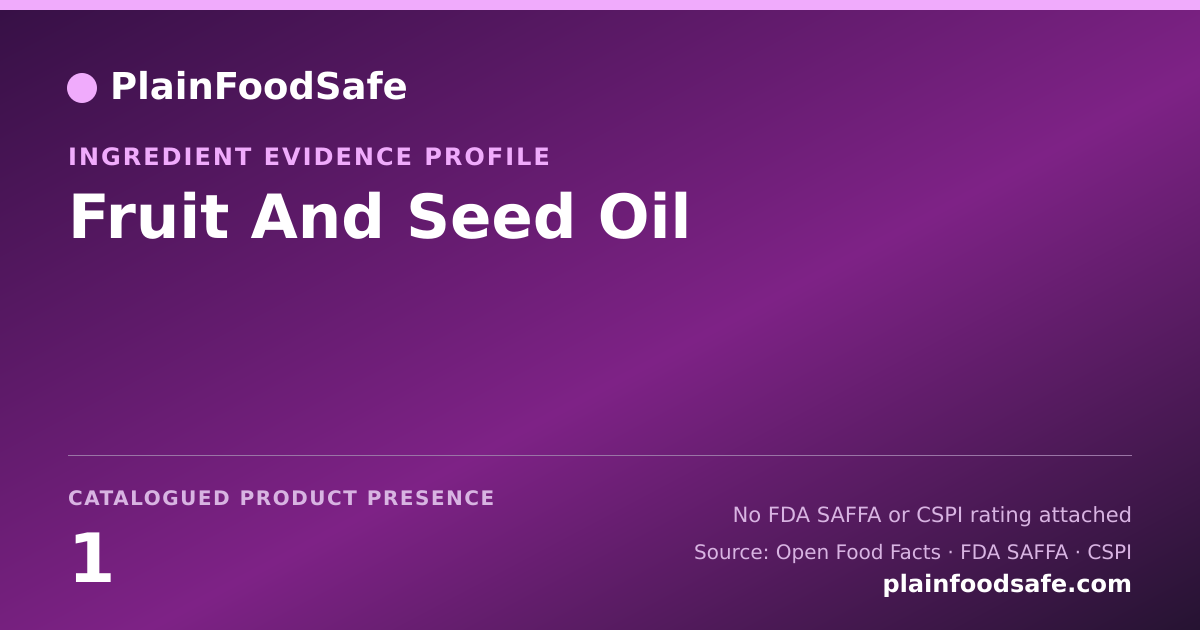 PlainFoodSafe

INGREDIENT EVIDENCE PROFILE

Fruit And Seed Oil

CATALOGUED PRODUCT PRESENCE

1

No FDA SAFFA or CSPI rating attached

Source: Open Food Facts · FDA SAFFA · CSPI

plainfoodsafe.com